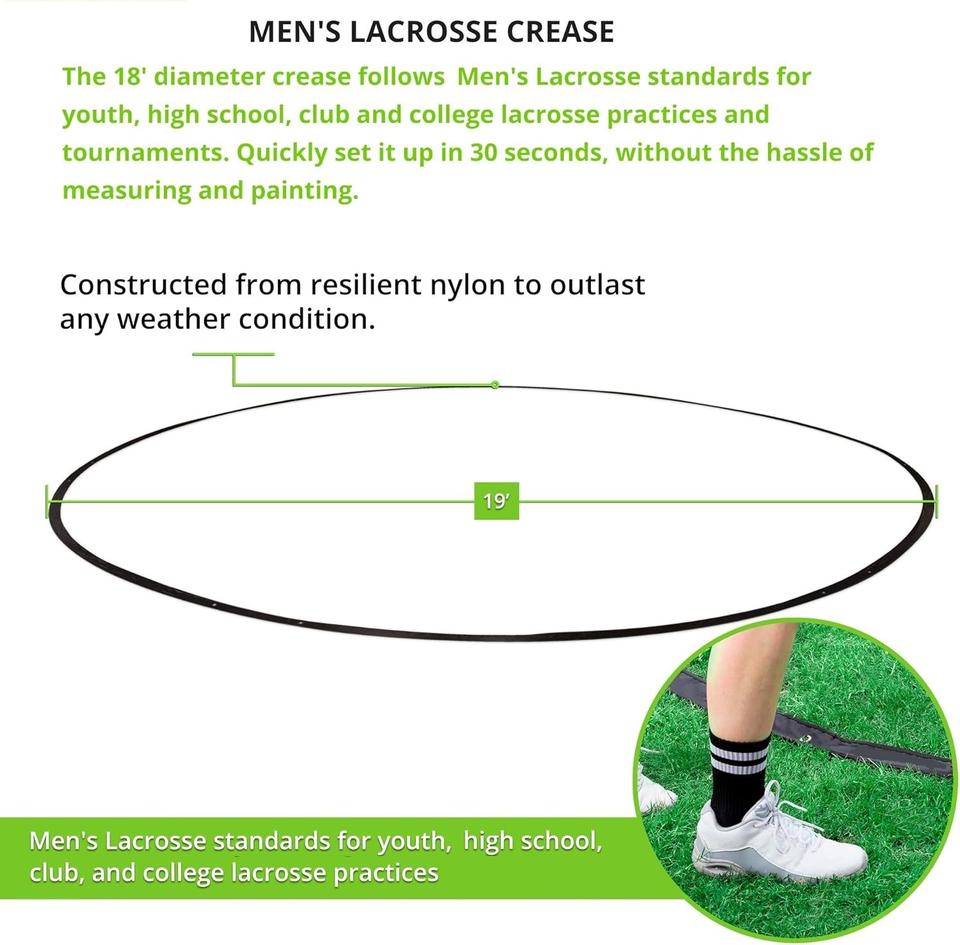 MEN'S LACROSSE CREASE

The 18' diameter crease follows Men's Lacrosse standards for youth, high school, club and college lacrosse practices and tournaments. Quickly set it up in 30 seconds, without the hassle of measuring and painting.

Constructed from resilient nylon to outlast any weather condition.

19'

Men's Lacrosse standards for youth, high school, club, and college lacrosse practices